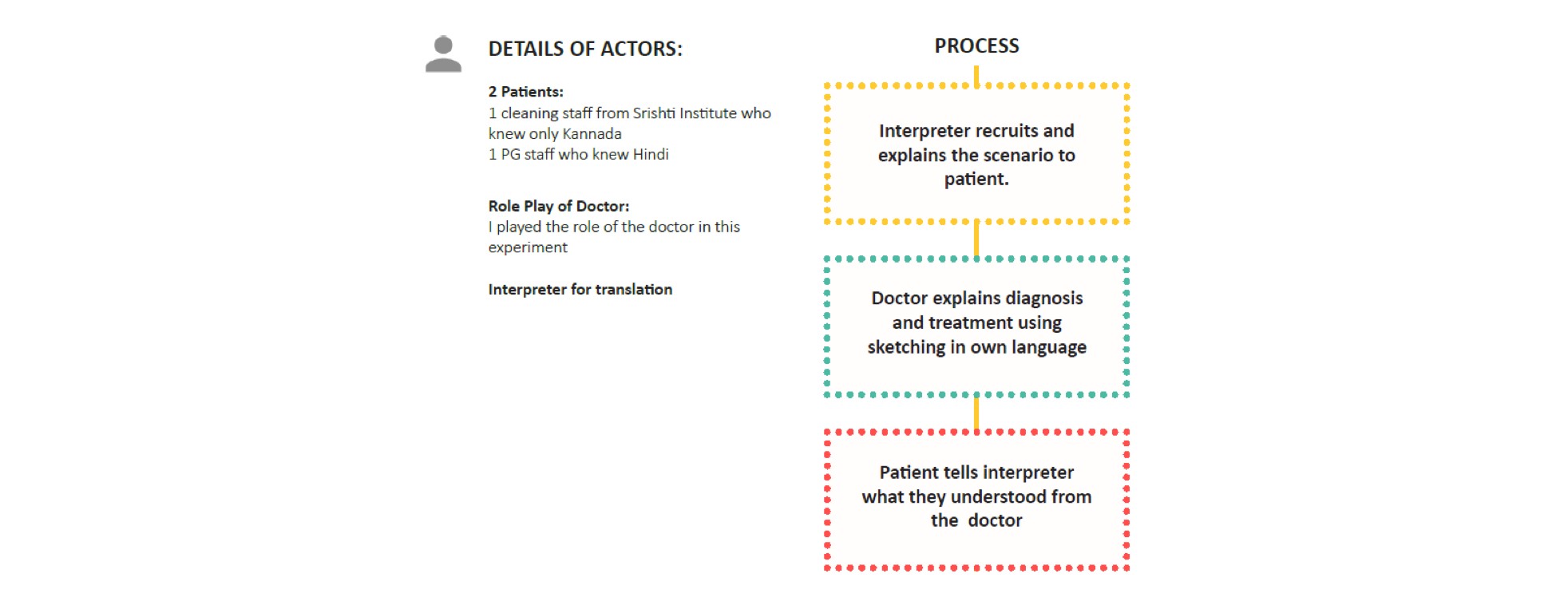 DETAILS OF ACTORS:

2 Patients:
1 cleaning staff from Srishti Institute who knew only Kannada
1 PG staff who knew Hindi

Role Play of Doctor:
I played the role of the doctor in this experiment

Interpreter for translation

PROCESS

Interpreter recruits and explains the scenario to patient.

Doctor explains diagnosis and treatment using sketching in own language

Patient tells interpreter what they understood from the doctor